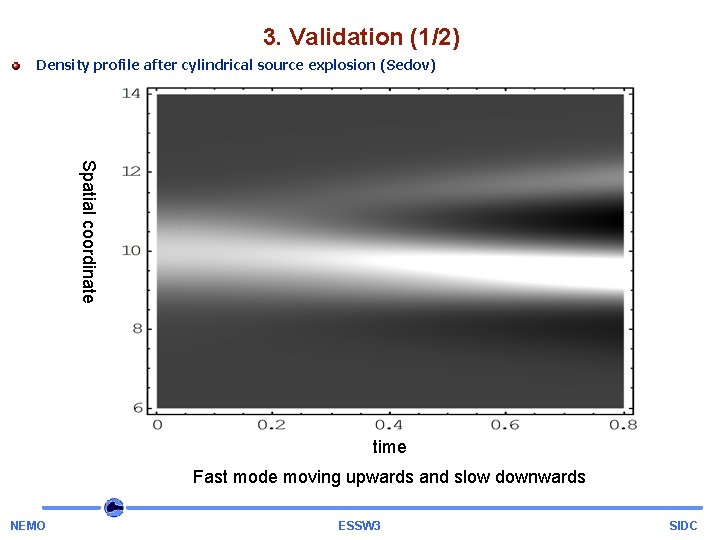 3. Validation (1/2)

Density profile after cylindrical source explosion (Sedov)

Spatial coordinate

14
12
10
8
6

0
0.2
0.4
0.6
0.8

time

Fast mode moving upwards and slow downwards

NEMO
ESSW3
SIDC